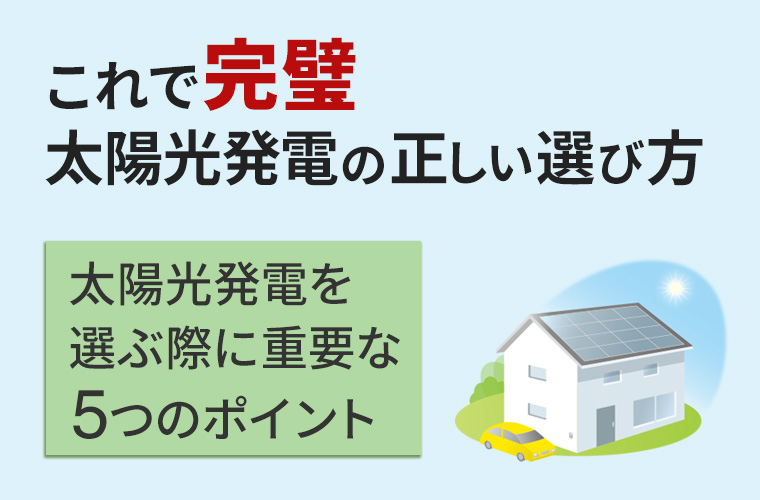 これで完璧
太陽光発電の正しい選び方

太陽光発電を選ぶ際に重要な5つのポイント